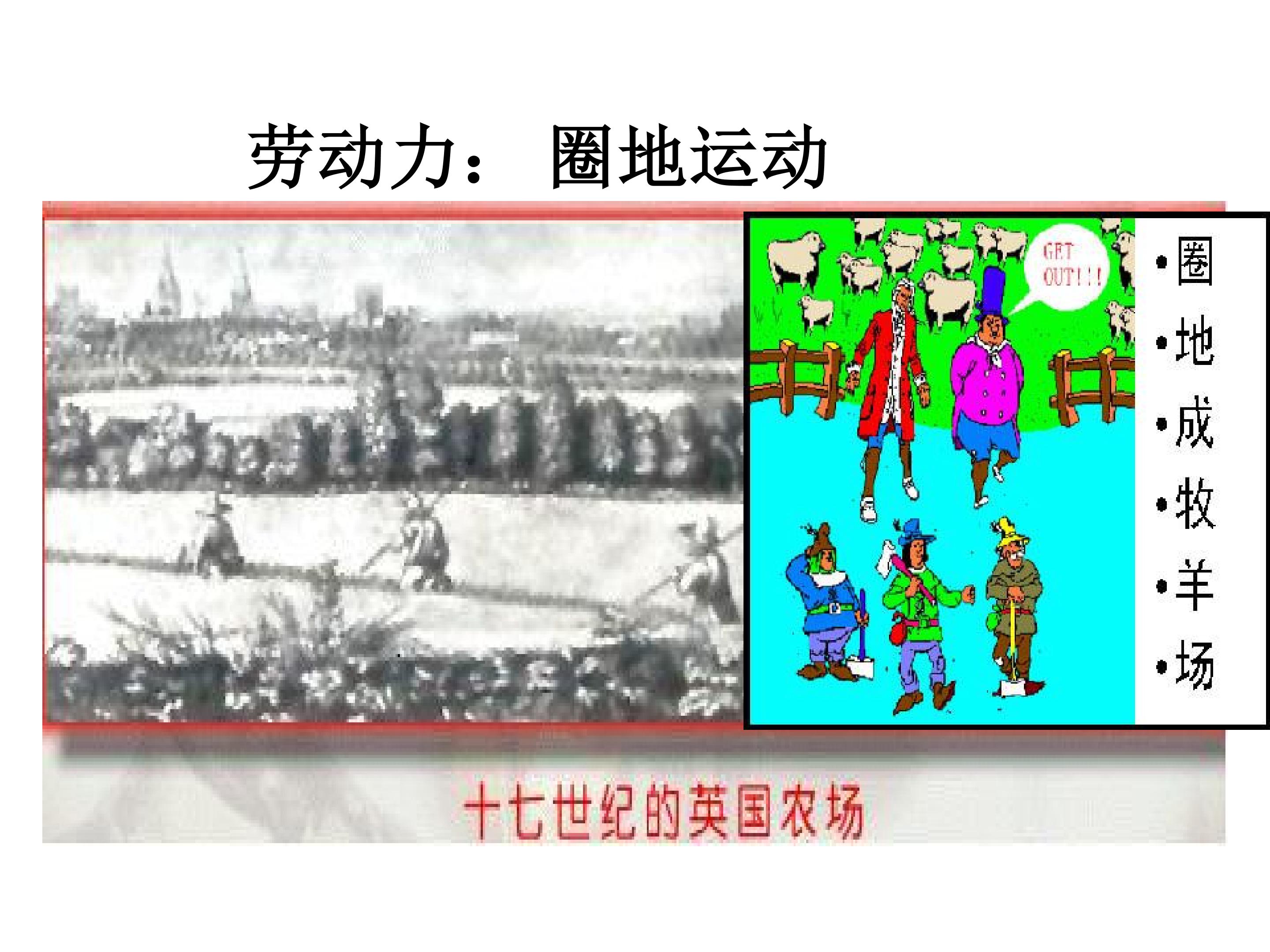 劳动力： 圈地运动

GET OUT!!!

•圈
•地
•成
•牧
•羊
•场

十七世纪的英国农场